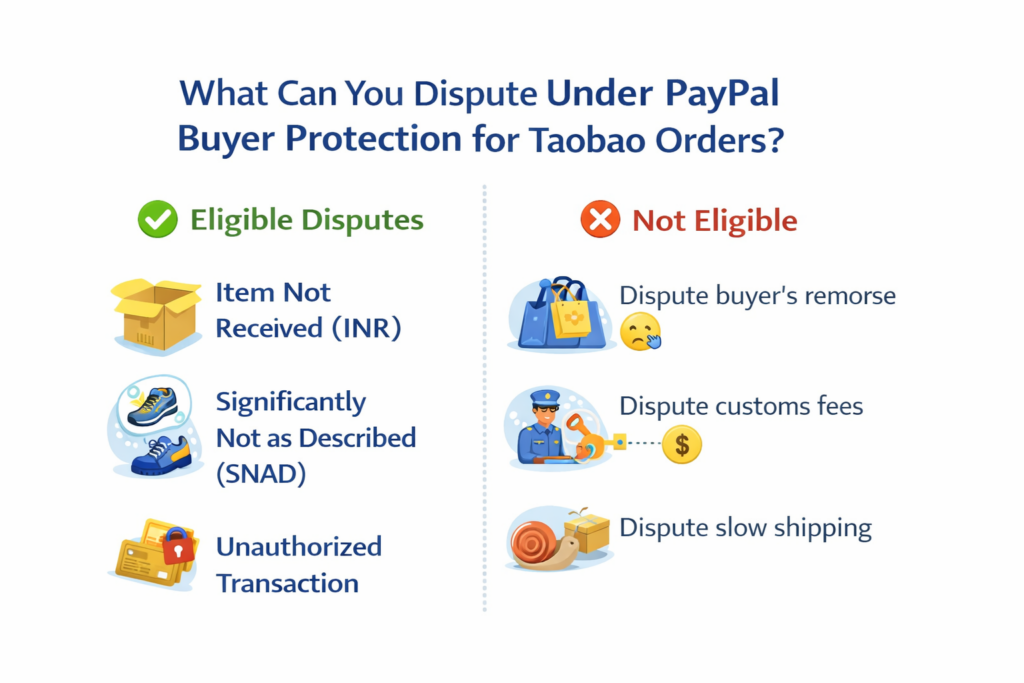 What Can You Dispute Under PayPal Buyer Protection for Taobao Orders?

Eligible Disputes

Item Not Received (INR)

Significantly Not as Described (SNAD)

Unauthorized Transaction

Not Eligible

Dispute buyer's remorse

Dispute customs fees

$

Dispute slow shipping